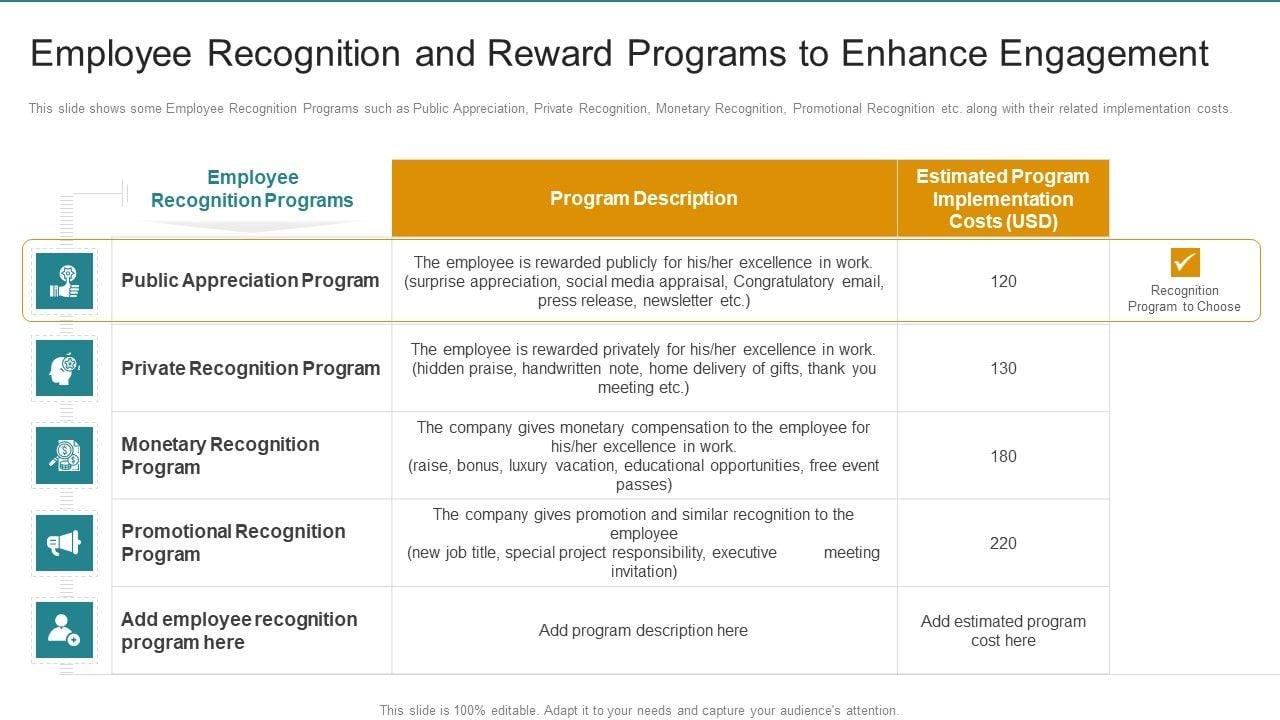 Employee Recognition and Reward Programs to Enhance Engagement

This slide shows some Employee Recognition Programs such as Public Appreciation, Private Recognition, Monetary Recognition, Promotional Recognition etc. along with their related implementation costs.

| Employee Recognition Programs | Program Description | Estimated Program Implementation Costs (USD) |
|---|---|---|
| Public Appreciation Program | The employee is rewarded publicly for his/her excellence in work. (surprise appreciation, social media appraisal, Congratulatory email, press release, newsletter etc.) | 120 |
| Private Recognition Program | The employee is rewarded privately for his/her excellence in work. (hidden praise, handwritten note, home delivery of gifts, thank you meeting etc.) | 130 |
| Monetary Recognition Program | The company gives monetary compensation to the employee for his/her excellence in work. (raise, bonus, luxury vacation, educational opportunities, free event passes) | 180 |
| Promotional Recognition Program | The company gives promotion and similar recognition to the employee (new job title, special project responsibility, executive meeting invitation) | 220 |
| Add employee recognition program here | Add program description here | Add estimated program cost here |

Recognition Program to Choose

This slide is 100% editable. Adapt it to your needs and capture your audience's attention.